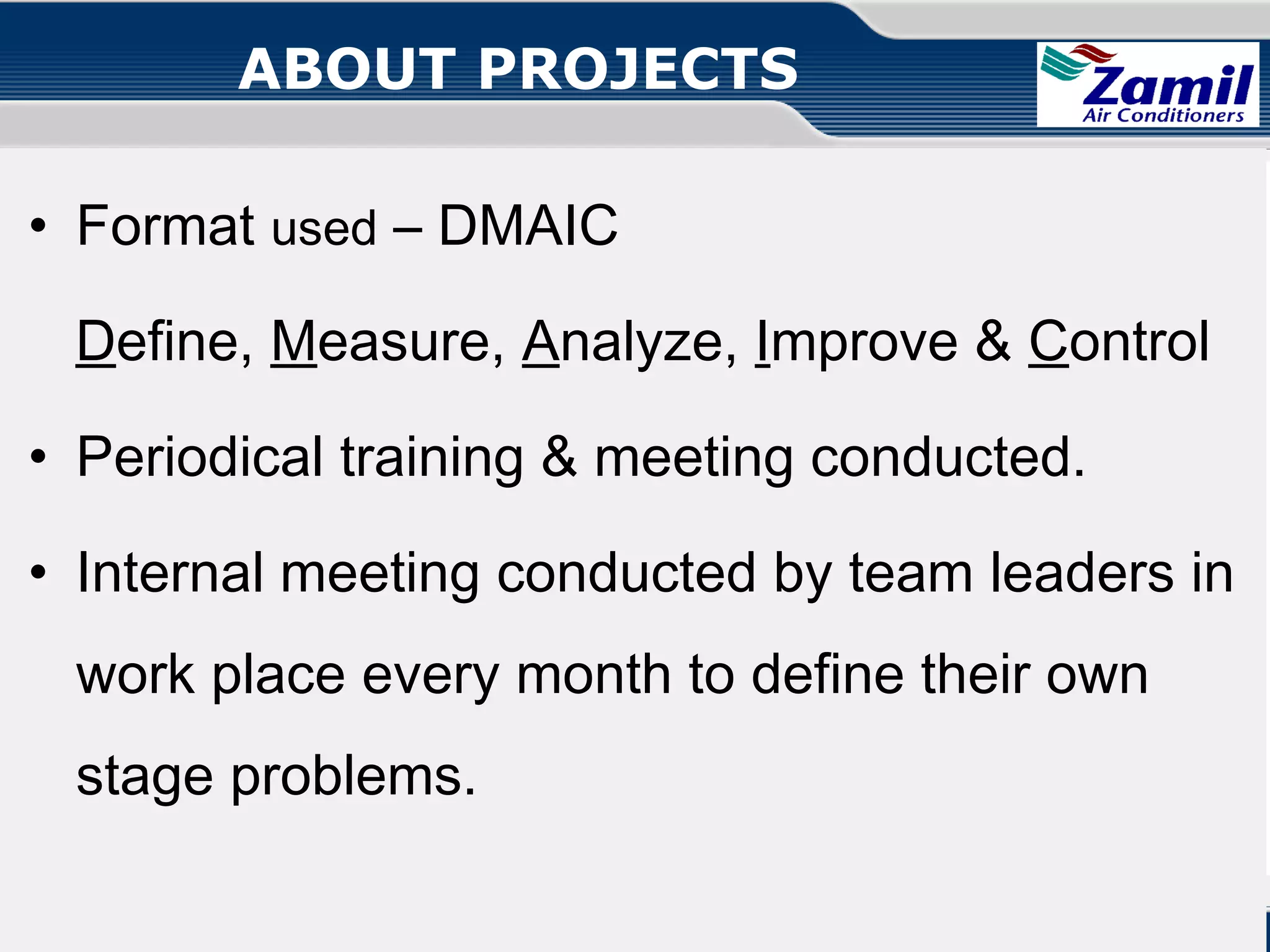 ABOUT PROJECTS

Zamil
Air Conditioners

• Format used – DMAIC

Define, Measure, Analyze, Improve & Control

• Periodical training & meeting conducted.

• Internal meeting conducted by team leaders in work place every month to define their own stage problems.